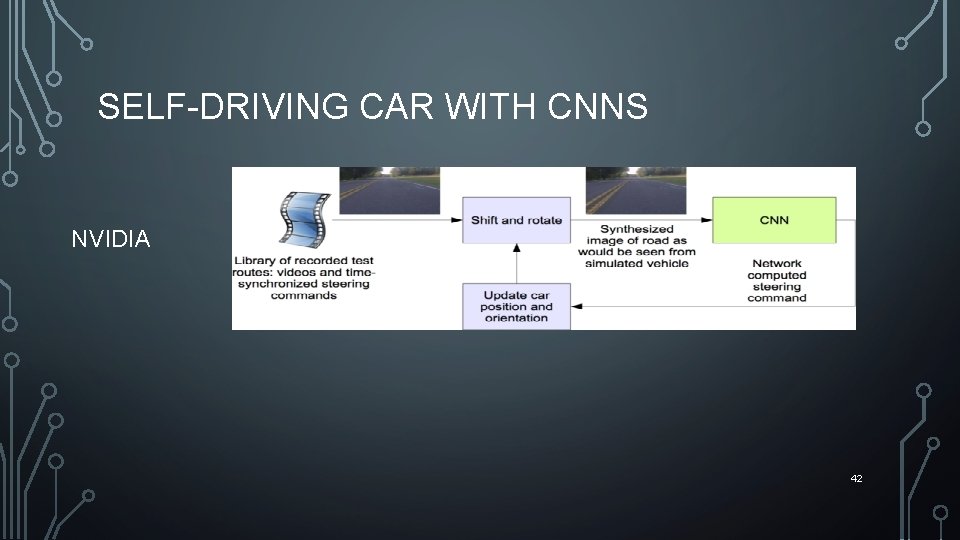 SELF-DRIVING CAR WITH CNNS

NVIDIA

Library of recorded test routes: videos and time-synchronized steering commands

Shift and rotate

Synthesized image of road as would be seen from simulated vehicle

CNN

Network computed steering command

Update car position and orientation

42